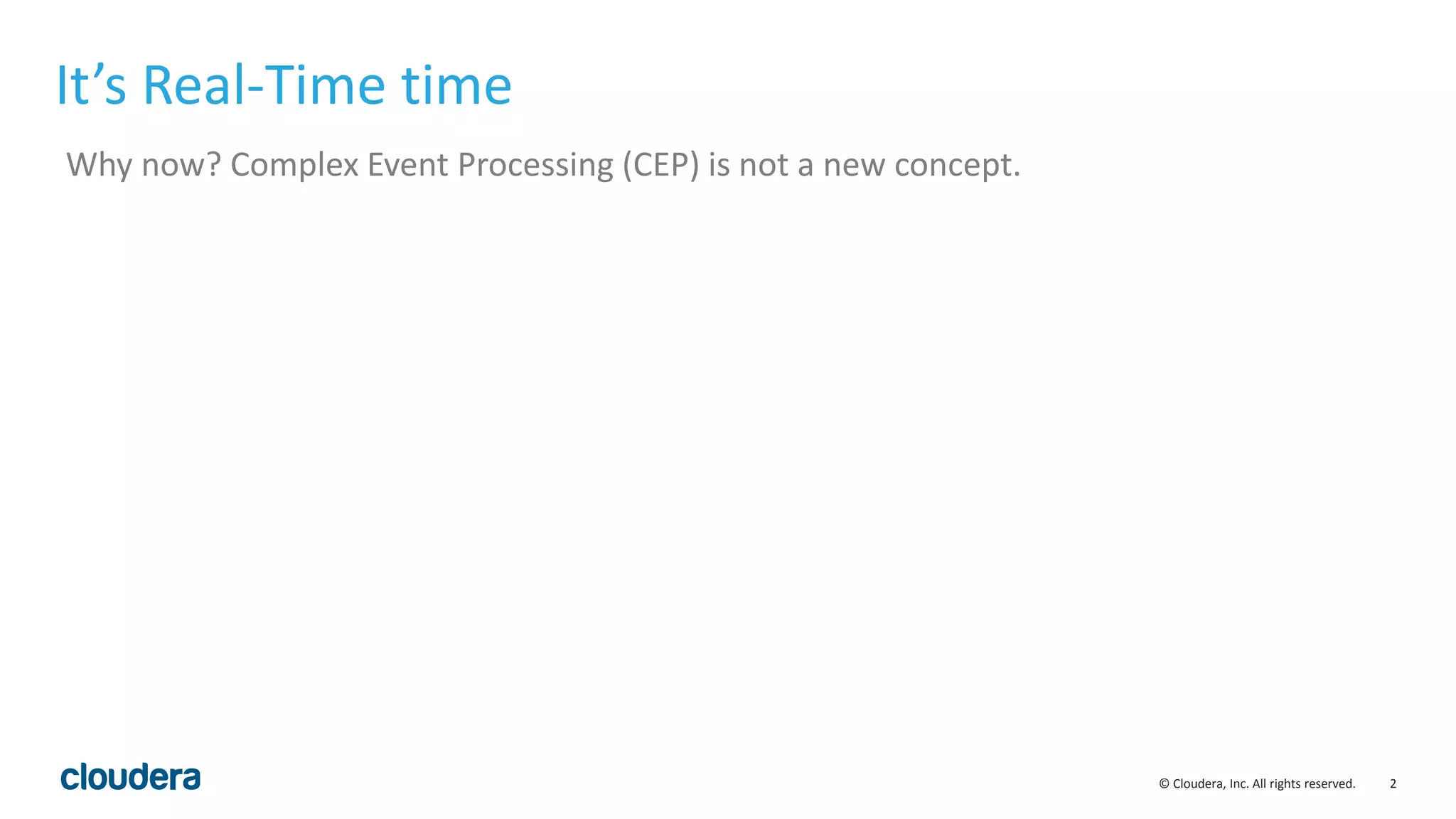 It’s Real-Time time

Why now? Complex Event Processing (CEP) is not a new concept.

cloudera

© Cloudera, Inc. All rights reserved. 2